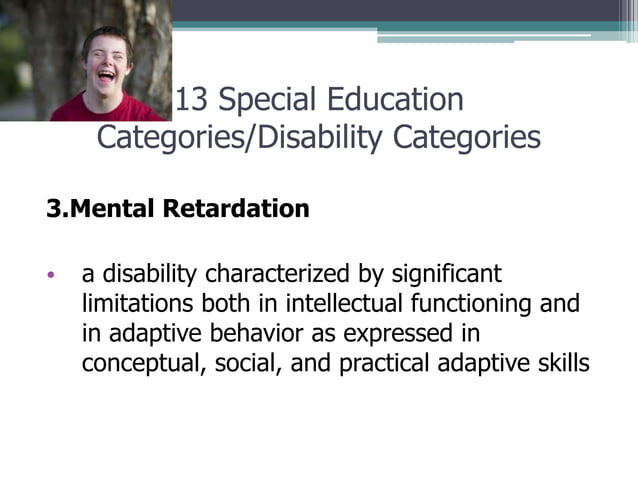 13 Special Education Categories/Disability Categories

3.Mental Retardation

• a disability characterized by significant limitations both in intellectual functioning and in adaptive behavior as expressed in conceptual, social, and practical adaptive skills